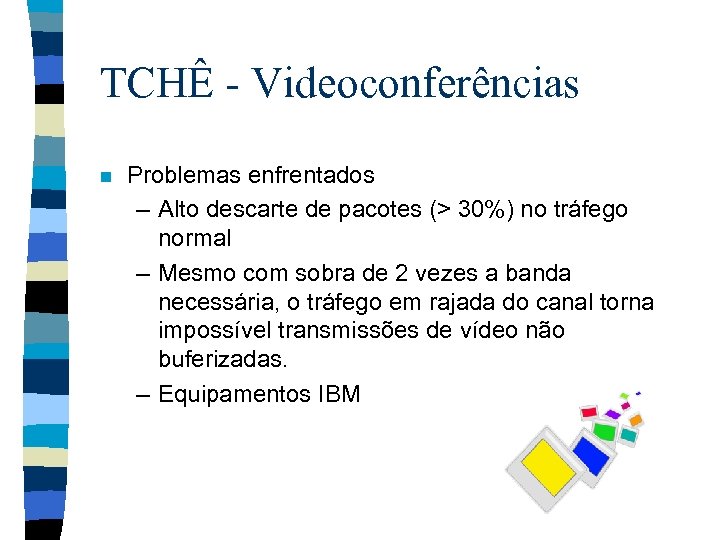 TCHÊ - Videoconferências

Problemas enfrentados

– Alto descarte de pacotes (> 30%) no tráfego normal

– Mesmo com sobra de 2 vezes a banda necessária, o tráfego em rajada do canal torna impossível transmissões de vídeo não buferizadas.

– Equipamentos IBM